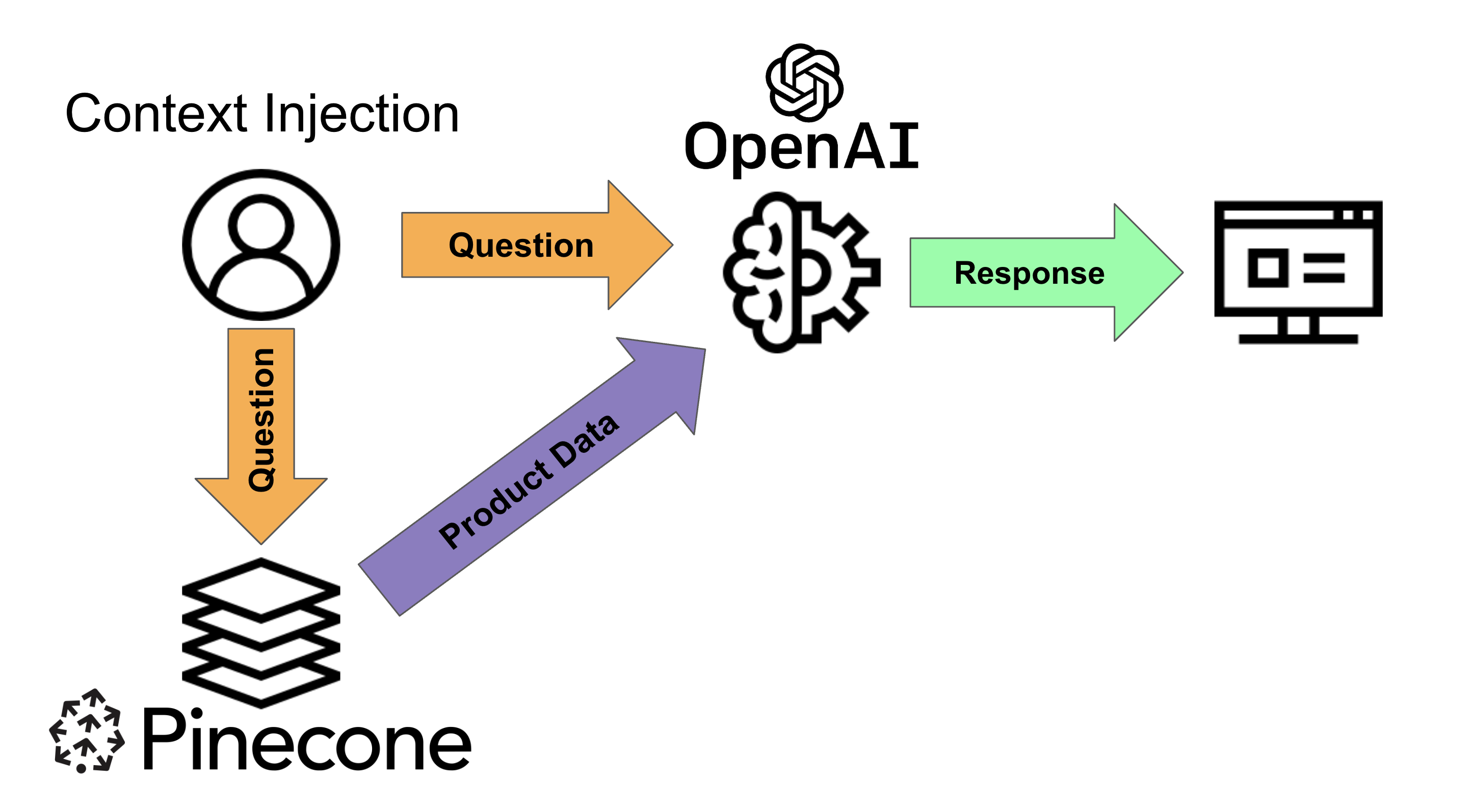 Context Injection

OpenAI

Question

Response

Question

Product Data

Pinecone